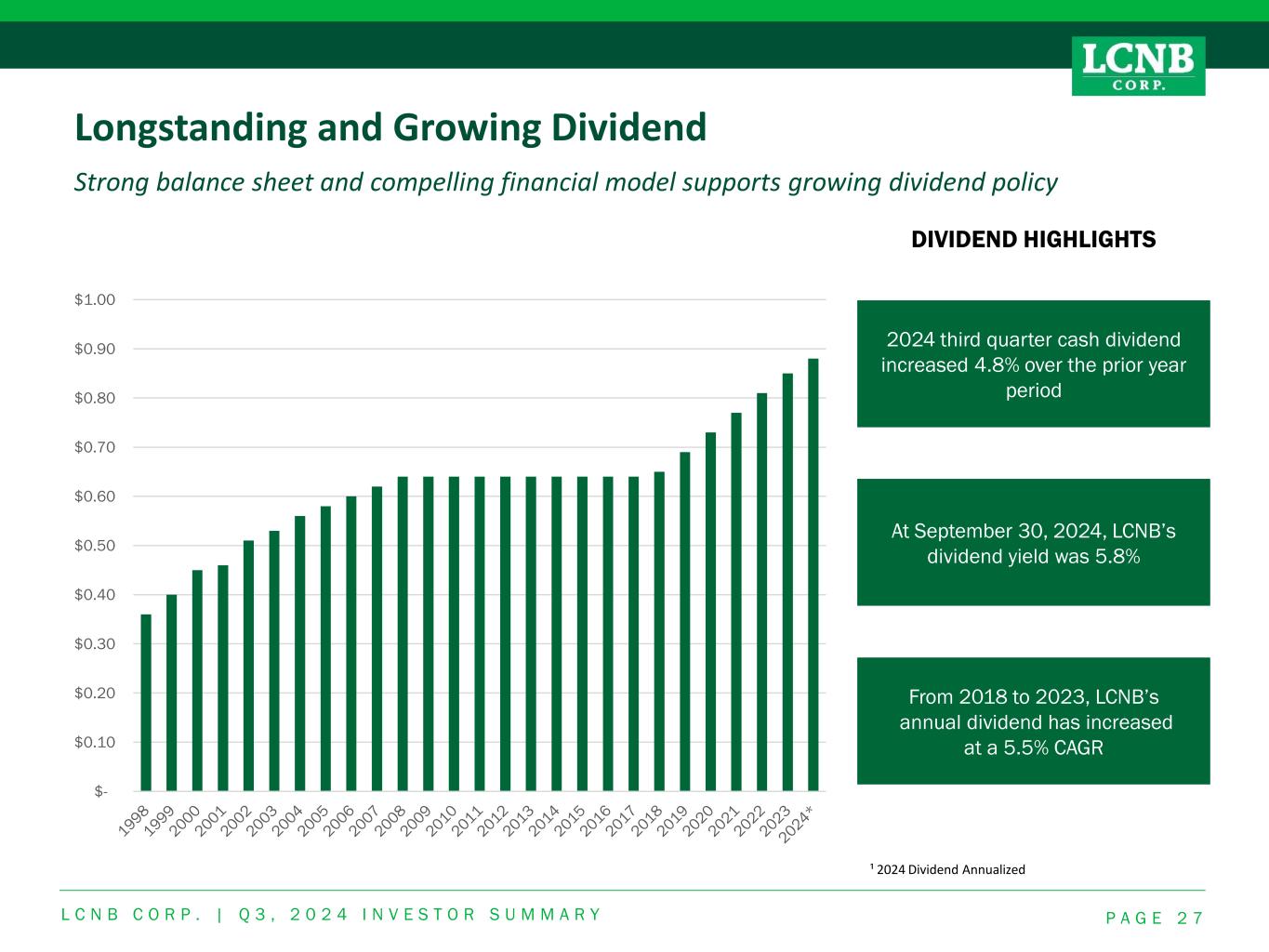 LCNB CORP.

Longstanding and Growing Dividend

Strong balance sheet and compelling financial model supports growing dividend policy

DIVIDEND HIGHLIGHTS

$1.00
$0.90
$0.80
$0.70
$0.60
$0.50
$0.40
$0.30
$0.20
$0.10
$-

1998 1999 2000 2001 2002 2003 2004 2005 2006 2007 2008 2009 2010 2011 2012 2013 2014 2015 2016 2017 2018 2019 2020 2021 2022 2023 2024*

2024 third quarter cash dividend increased 4.8% over the prior year period

At September 30, 2024, LCNB's dividend yield was 5.8%

From 2018 to 2023, LCNB's annual dividend has increased at a 5.5% CAGR

¹ 2024 Dividend Annualized

LCNB CORP. | Q3, 2024 INVESTOR SUMMARY

PAGE 27